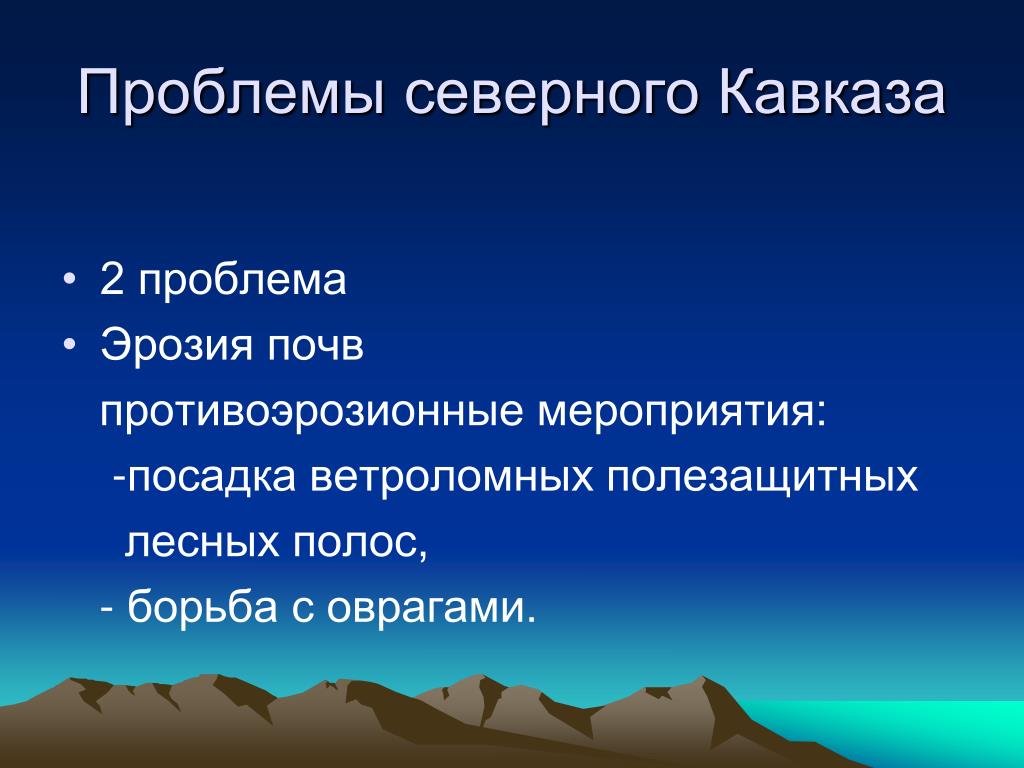 Проблемы северного Кавказа

• 2 проблема
• Эрозия почв
противоэрозионные мероприятия:
-посадка ветроломных полезащитных лесных полос,
- борьба с оврагами.